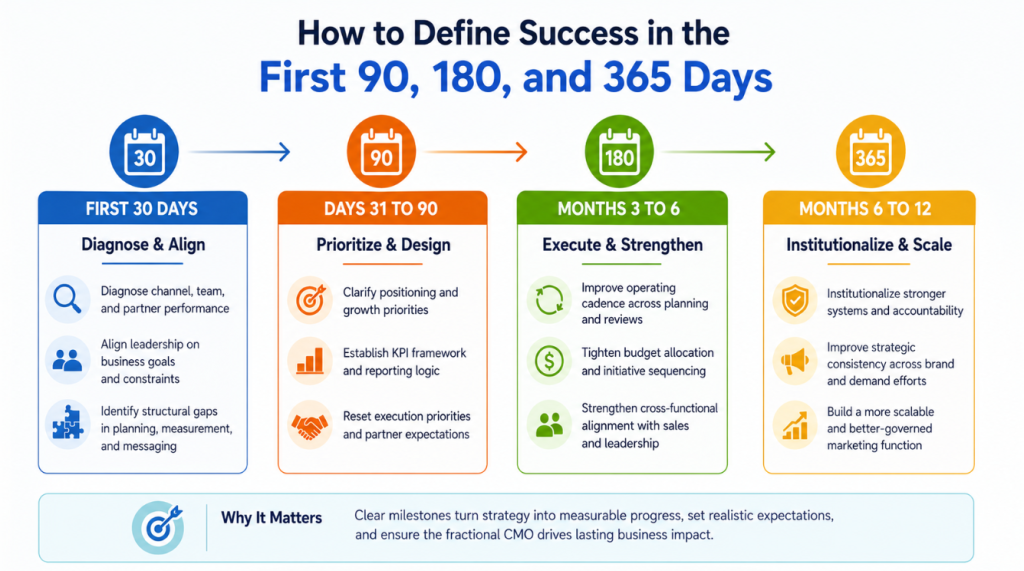 How to Define Success in the
First 90, 180, and 365 Days

30

90

180

365

FIRST 30 DAYS

Diagnose & Align

Diagnose channel, team, and partner performance

Align leadership on business goals and constraints

Identify structural gaps in planning, measurement, and messaging

DAYS 31 TO 90

Prioritize & Design

Clarify positioning and growth priorities

Establish KPI framework and reporting logic

Reset execution priorities and partner expectations

MONTHS 3 TO 6

Execute & Strengthen

Improve operating cadence across planning and reviews

Tighten budget allocation and initiative sequencing

Strengthen cross-functional alignment with sales and leadership

MONTHS 6 TO 12

Institutionalize & Scale

Institutionalize stronger systems and accountability

Improve strategic consistency across brand and demand efforts

Build a more scalable and better-governed marketing function

Why It Matters

Clear milestones turn strategy into measurable progress, set realistic expectations, and ensure the fractional CMO drives lasting business impact.